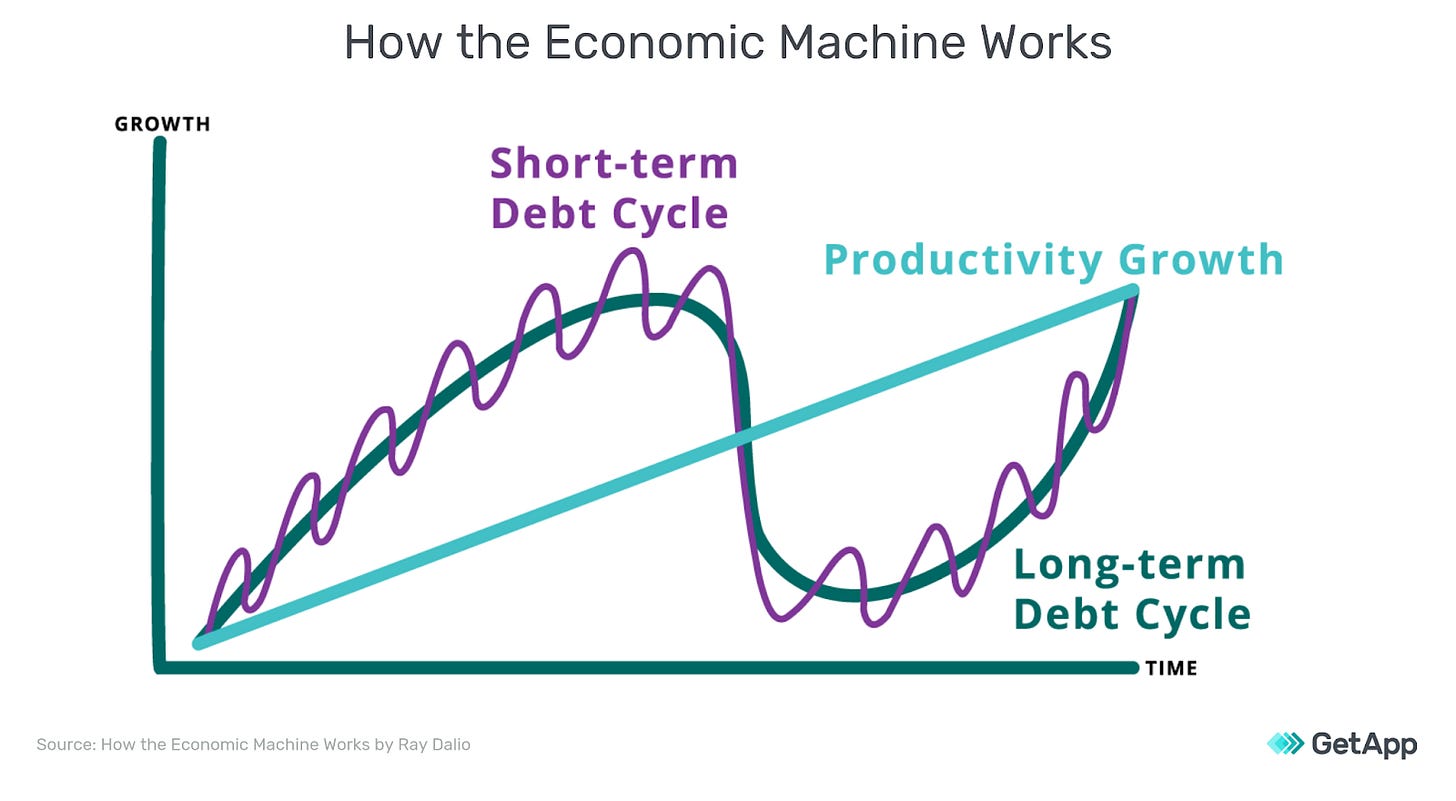 How the Economic Machine Works

GROWTH

Short-term Debt Cycle

Productivity Growth

Long-term Debt Cycle

TIME

Source: How the Economic Machine Works by Ray Dalio

GetApp